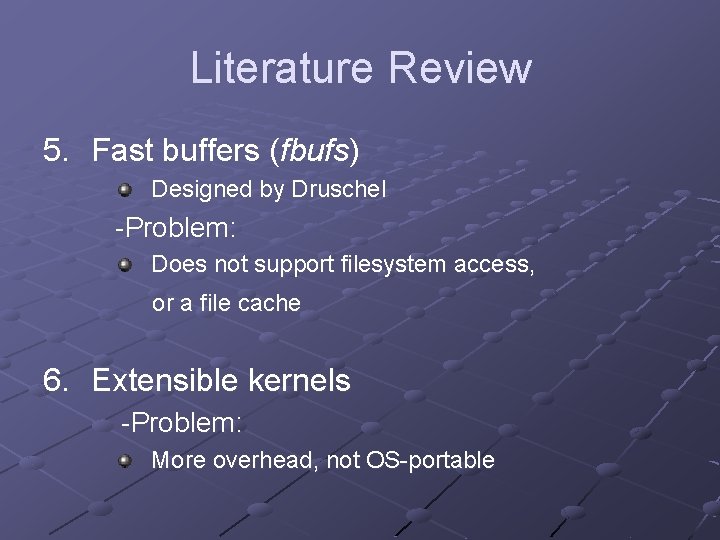 Literature Review

5. Fast buffers (fbufs)

Designed by Druschel

-Problem:

Does not support filesystem access, or a file cache

6. Extensible kernels

-Problem:

More overhead, not OS-portable